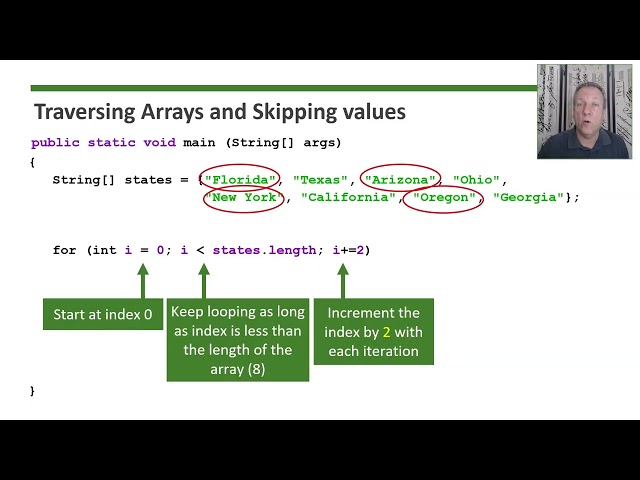 Traversing Arrays and Skipping values

public static void main (String[] args)
{
String[] states = {"Florida", "Texas", "Arizona", "Ohio",
"New York", "California", "Oregon", "Georgia"};

for (int i = 0; i < states.length; i+=2)

Start at index 0

Keep looping as long as index is less than the length of the array (8)

Increment the index by 2 with each iteration

}